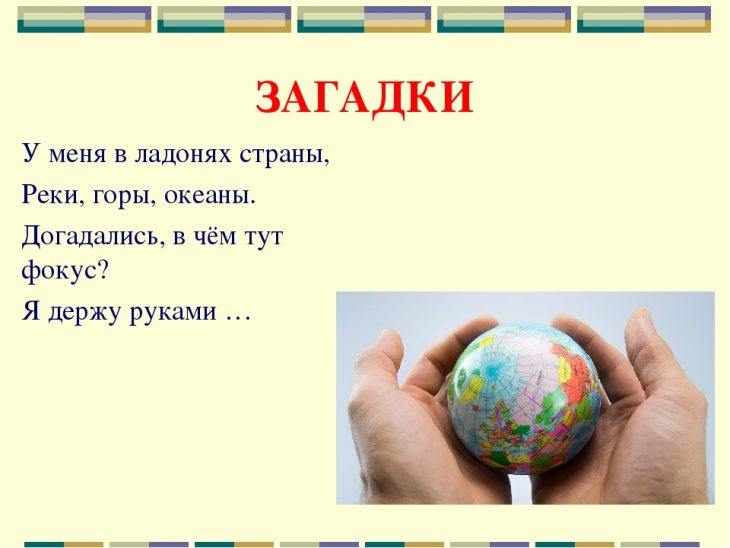 ЗАГАДКИ

У меня в ладонях страны,

Реки, горы, океаны.

Догадались, в чём тут фокус?

Я держу руками …